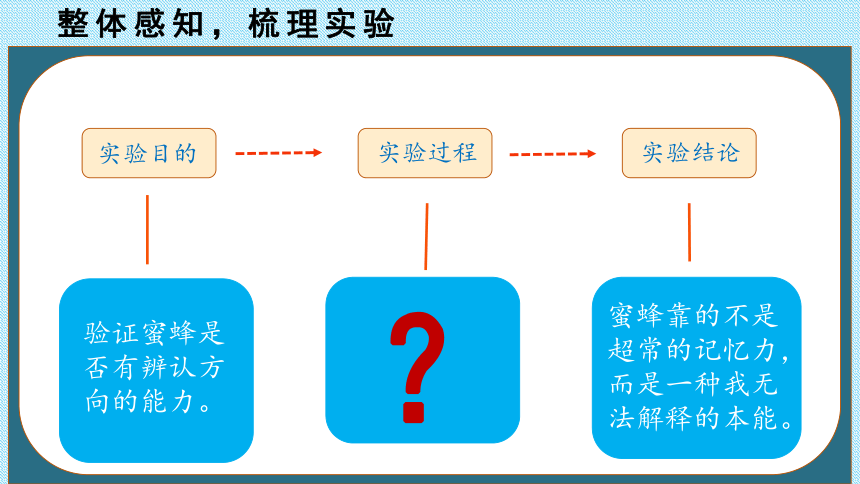 整体感知，梳理实验

实验目的

实验过程

实验结论

验证蜜蜂是否有辨认方向的能力。

?

蜜蜂靠的不是超常的记忆力，而是一种我无法解释的本能。